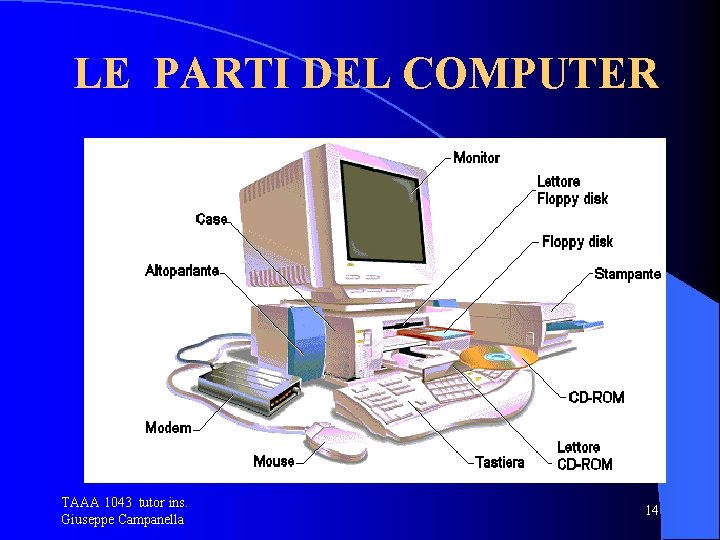 LE PARTI DEL COMPUTER

Monitor

Lettore
Floppy disk

Case

Floppy disk

Altoparlante

Stampante

CD-ROM

Modem

Mouse

Tastiera

Lettore
CD-ROM

TAAA 1043 tutor ins.
Giuseppe Campanella

14